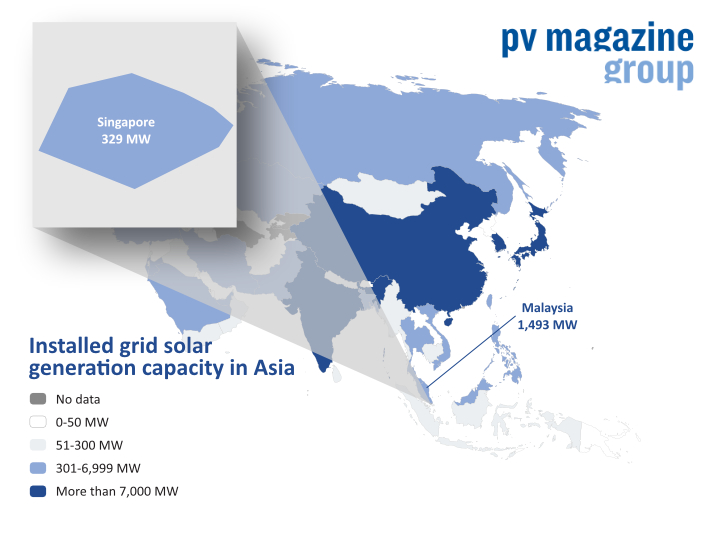 pv magazine group

Singapore
329 MW

Malaysia
1,493 MW

Installed grid solar generation capacity in Asia

No data
0-50 MW
51-300 MW
301-6,999 MW
More than 7,000 MW